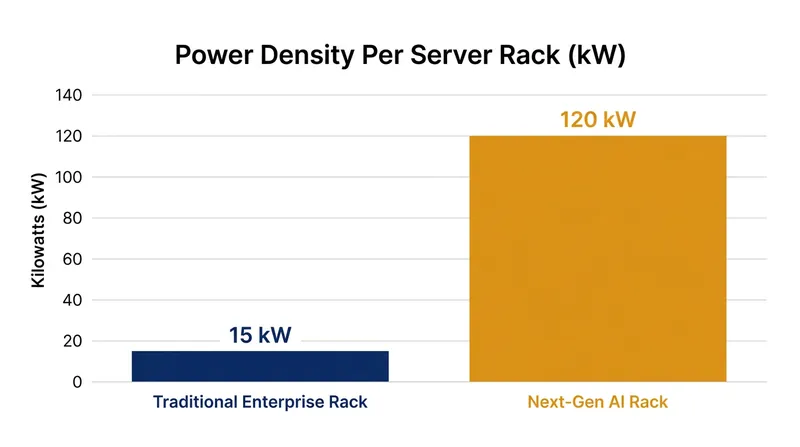 Power Density Per Server Rack (kW)

Kilowatts (kW)

140
120
100
80
60
40
20
0

15 kW

120 kW

Traditional Enterprise Rack

Next-Gen AI Rack